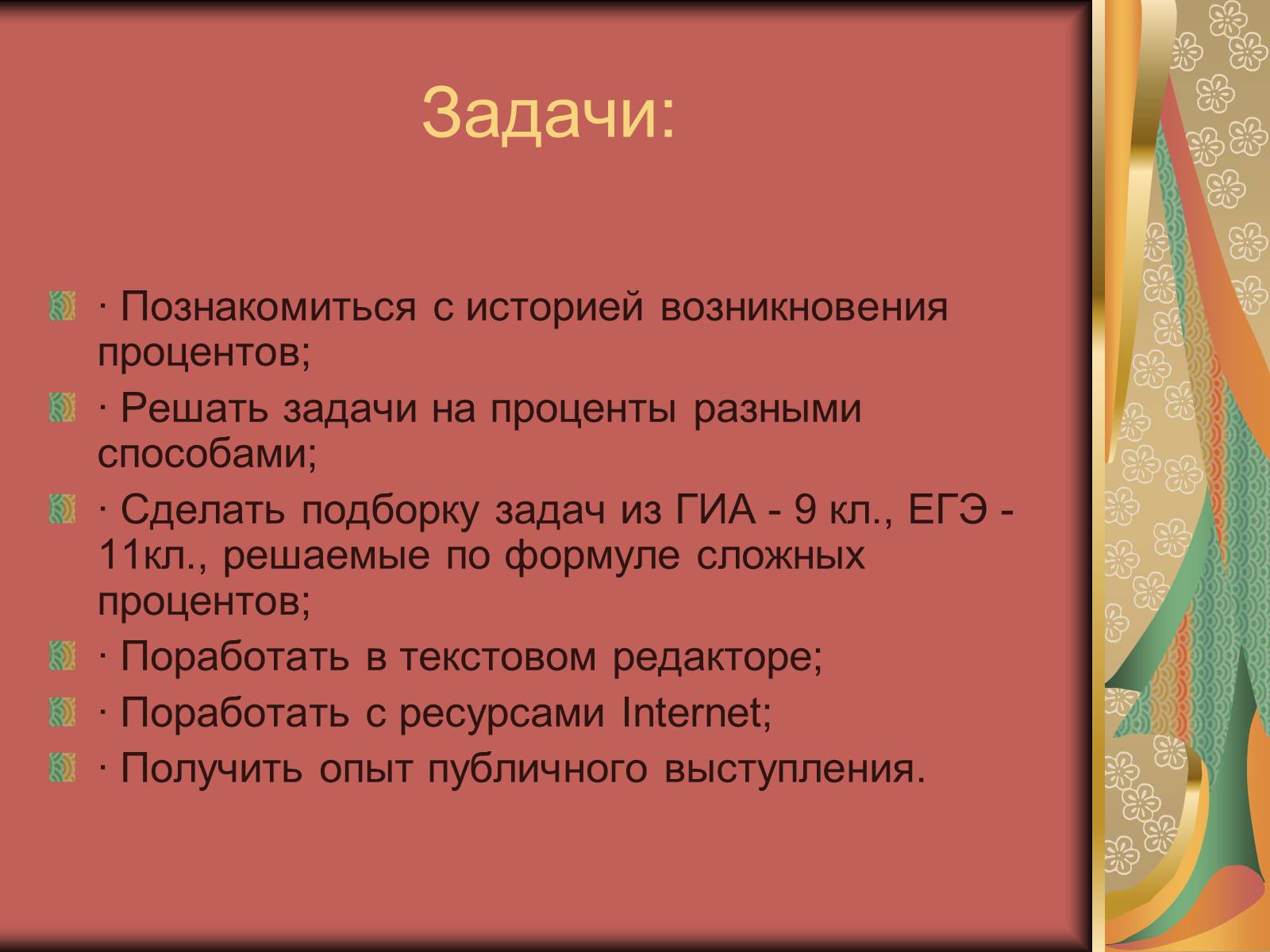 Задачи:

· Познакомиться с историей возникновения процентов;

· Решать задачи на проценты разными способами;

· Сделать подборку задач из ГИА - 9 кл., ЕГЭ - 11кл., решаемые по формуле сложных процентов;

· Поработать в текстовом редакторе;

· Поработать с ресурсами Internet;

· Получить опыт публичного выступления.